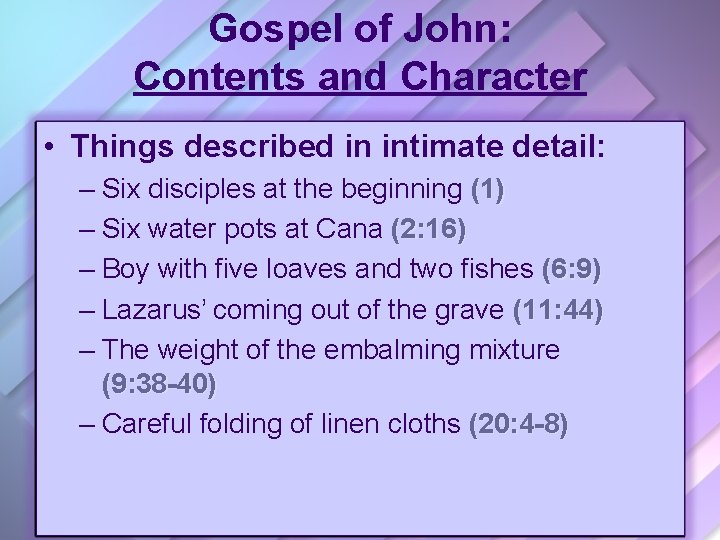 Gospel of John:
Contents and Character

• Things described in intimate detail:
– Six disciples at the beginning (1)
– Six water pots at Cana (2:16)
– Boy with five loaves and two fishes (6:9)
– Lazarus' coming out of the grave (11:44)
– The weight of the embalming mixture (9:38-40)
– Careful folding of linen cloths (20:4-8)